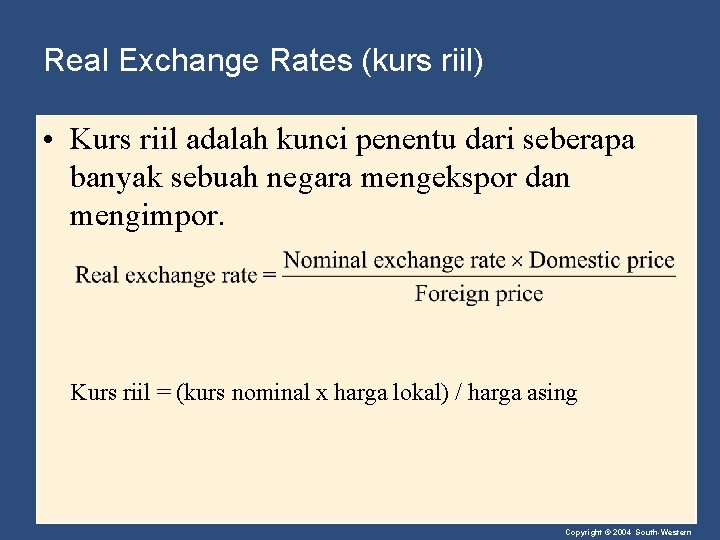 Real Exchange Rates (kurs riil)

• Kurs riil adalah kunci penentu dari seberapa banyak sebuah negara mengekspor dan mengimpor.

$\text{Real exchange rate} = \frac{\text{Nominal exchange rate} \times \text{Domestic price}}{\text{Foreign price}}$

Kurs riil = (kurs nominal x harga lokal) / harga asing

Copyright © 2004 South-Western